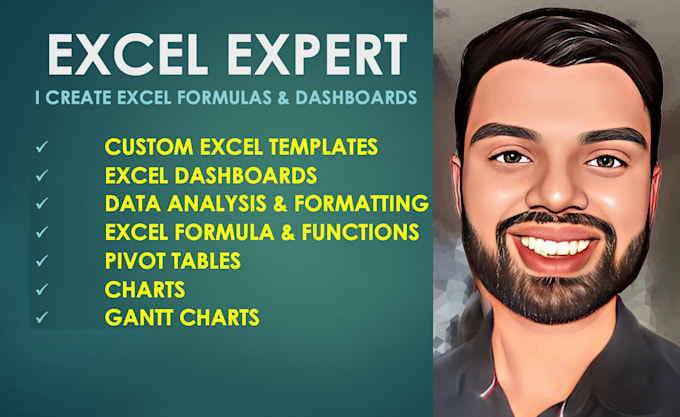 EXCEL EXPERT
I CREATE EXCEL FORMULAS & DASHBOARDS

✓ CUSTOM EXCEL TEMPLATES
✓ EXCEL DASHBOARDS
✓ DATA ANALYSIS & FORMATTING
✓ EXCEL FORMULA & FUNCTIONS
✓ PIVOT TABLES
✓ CHARTS
✓ GANTT CHARTS